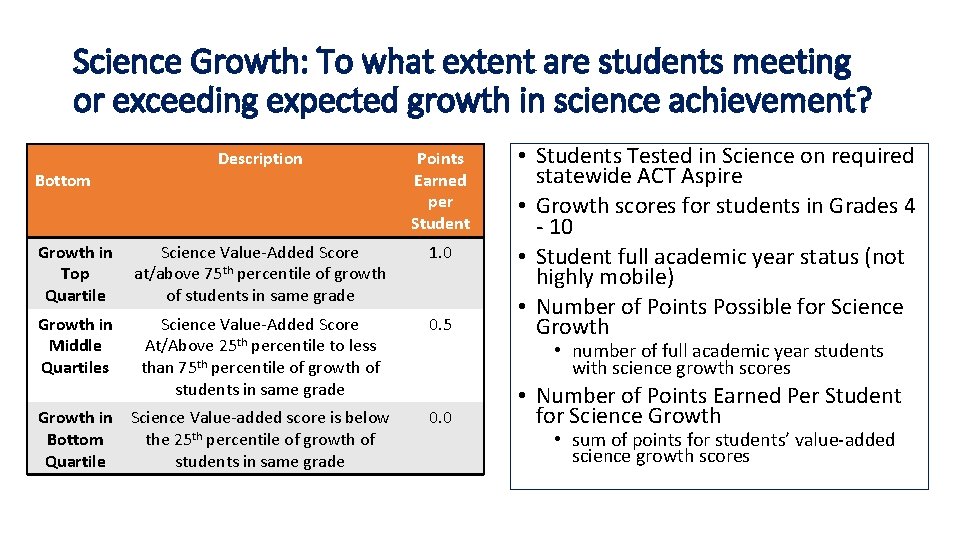 Science Growth: To what extent are students meeting or exceeding expected growth in science achievement?

| Bottom | Description | Points Earned per Student |
|---|---|---|
| Growth in Top Quartile | Science Value-Added Score at/above 75th percentile of growth of students in same grade | 1.0 |
| Growth in Middle Quartiles | Science Value-Added Score At/Above 25th percentile to less than 75th percentile of growth of students in same grade | 0.5 |
| Growth in Bottom Quartile | Science Value-added score is below the 25th percentile of growth of students in same grade | 0.0 |

• Students Tested in Science on required statewide ACT Aspire
• Growth scores for students in Grades 4 - 10
• Student full academic year status (not highly mobile)
• Number of Points Possible for Science Growth
  • number of full academic year students with science growth scores
• Number of Points Earned Per Student for Science Growth
  • sum of points for students' value-added science growth scores